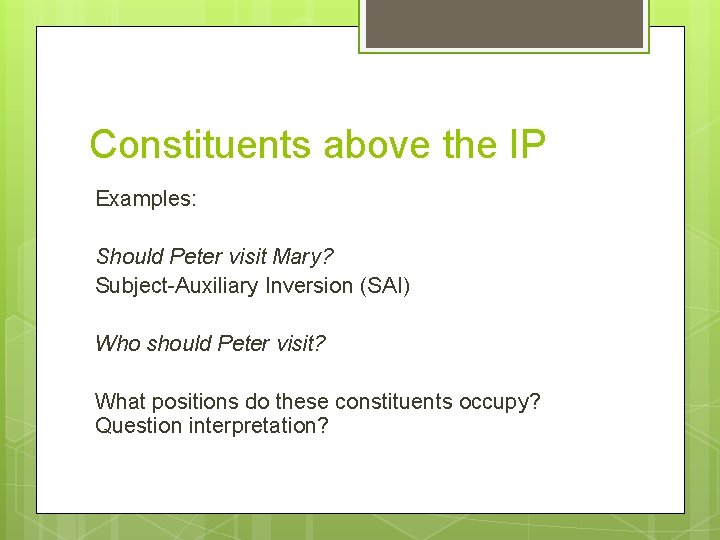 Constituents above the IP

Examples:

Should Peter visit Mary?
Subject-Auxiliary Inversion (SAI)

Who should Peter visit?

What positions do these constituents occupy?
Question interpretation?